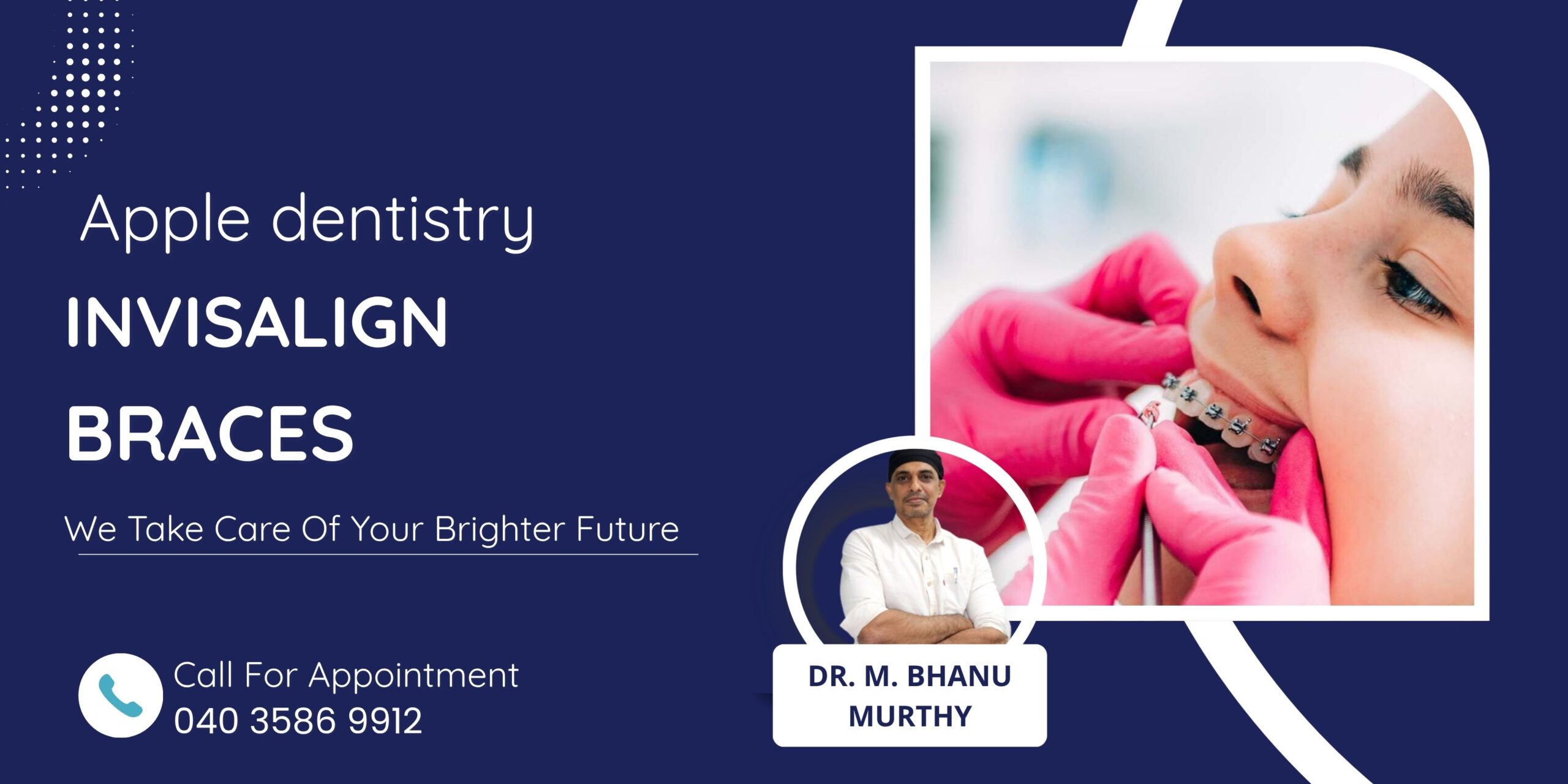 Apple dentistry

INVISALIGN

BRACES

We Take Care Of Your Brighter Future

Call For Appointment
040 3586 9912

DR. M. BHANU MURTHY